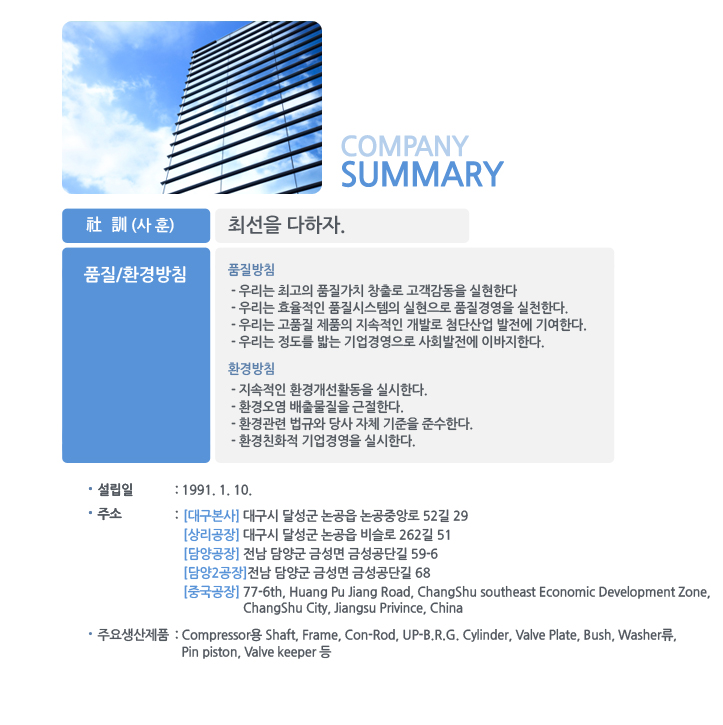 COMPANY
SUMMARY

社 訓 (사 훈)

최선을 다하자.

품질/환경방침

품질방침
- 우리는 최고의 품질가치 창출로 고객감동을 실현한다
- 우리는 효율적인 품질시스템의 실현으로 품질경영을 실천한다.
- 우리는 고품질 제품의 지속적인 개발로 첨단산업 발전에 기여한다.
- 우리는 정도를 밟는 기업경영으로 사회발전에 이바지한다.

환경방침
- 지속적인 환경개선활동을 실시한다.
- 환경오염 배출물질을 근절한다.
- 환경관련 법규와 당사 자체 기준을 준수한다.
- 환경친화적 기업경영을 실시한다.

• 설립일 : 1991. 1. 10.

• 주소 : [대구본사] 대구시 달성군 논공읍 논공중앙로 52길 29
[상리공장] 대구시 달성군 논공읍 비슬로 262길 51
[담양공장] 전남 담양군 금성면 금성공단길 59-6
[담양2공장]전남 담양군 금성면 금성공단길 68
[중국공장] 77-6th, Huang Pu Jiang Road, ChangShu southeast Economic Development Zone, ChangShu City, Jiangsu Privince, China

• 주요생산제품 : Compressor용 Shaft, Frame, Con-Rod, UP-B.R.G. Cylinder, Valve Plate, Bush, Washer류, Pin piston, Valve keeper 등